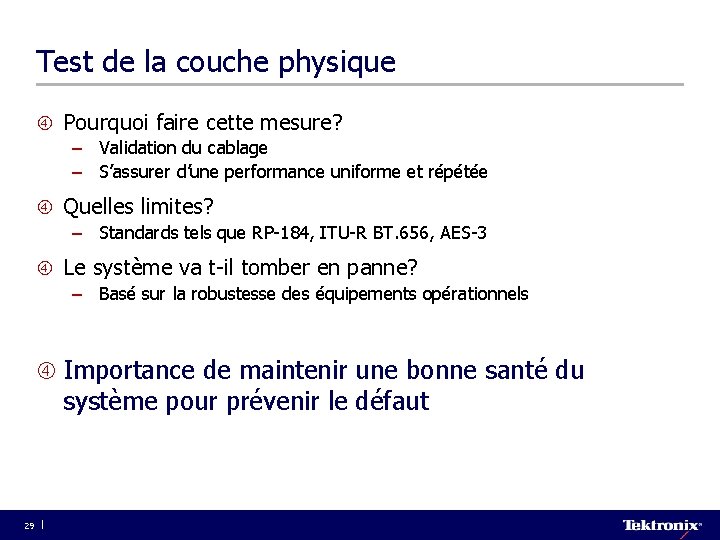 Test de la couche physique

④ Pourquoi faire cette mesure?
– Validation du cablage
– S'assurer d'une performance uniforme et répétée

④ Quelles limites?
– Standards tels que RP-184, ITU-R BT.656, AES-3

④ Le système va t-il tomber en panne?
– Basé sur la robustesse des équipements opérationnels

④ Importance de maintenir une bonne santé du système pour prévenir le défaut

29 |

Tektronix